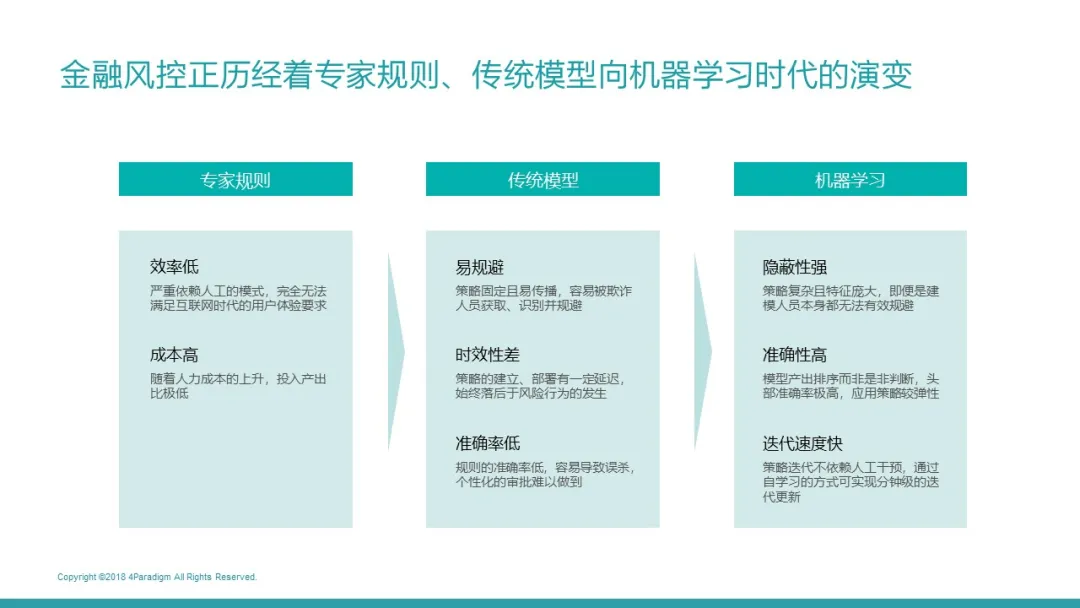 金融风控正历经着专家规则、传统模型向机器学习时代的演变

专家规则

效率低
严重依赖人工的模式，完全无法满足互联网时代的用户体验要求

成本高
随着人力成本的上升，投入产出比极低

传统模型

易规避
策略固定且易传播，容易被欺诈人员获取、识别并规避

时效性差
策略的建立、部署有一定延迟，始终落后于风险行为的发生

准确率低
规则的准确率低，容易导致误杀，个性化的审批难以做到

机器学习

隐蔽性强
策略复杂且特征庞大，即便是建模人员本身都无法有效规避

准确性高
模型产出排序而非是非判断，头部准确率极高，应用策略较弹性

迭代速度快
策略迭代不依赖人工干预，通过自学习的方式可实现分钟级的迭代更新

Copyright ©2018 4Paradigm All Rights Reserved.